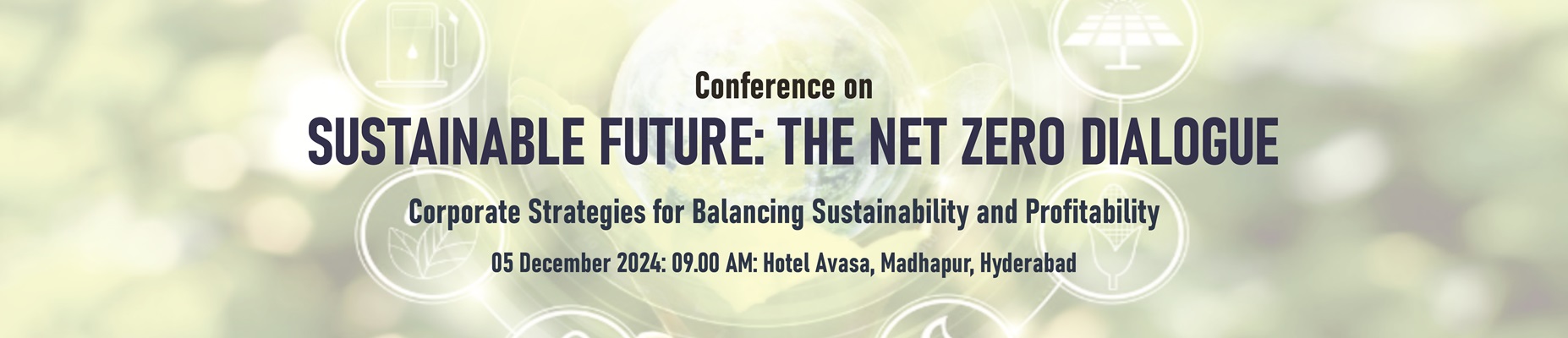 Conference on

SUSTAINABLE FUTURE: THE NET ZERO DIALOGUE

Corporate Strategies for Balancing Sustainability and Profitability

05 December 2024: 09.00 AM: Hotel Avasa, Madhapur, Hyderabad